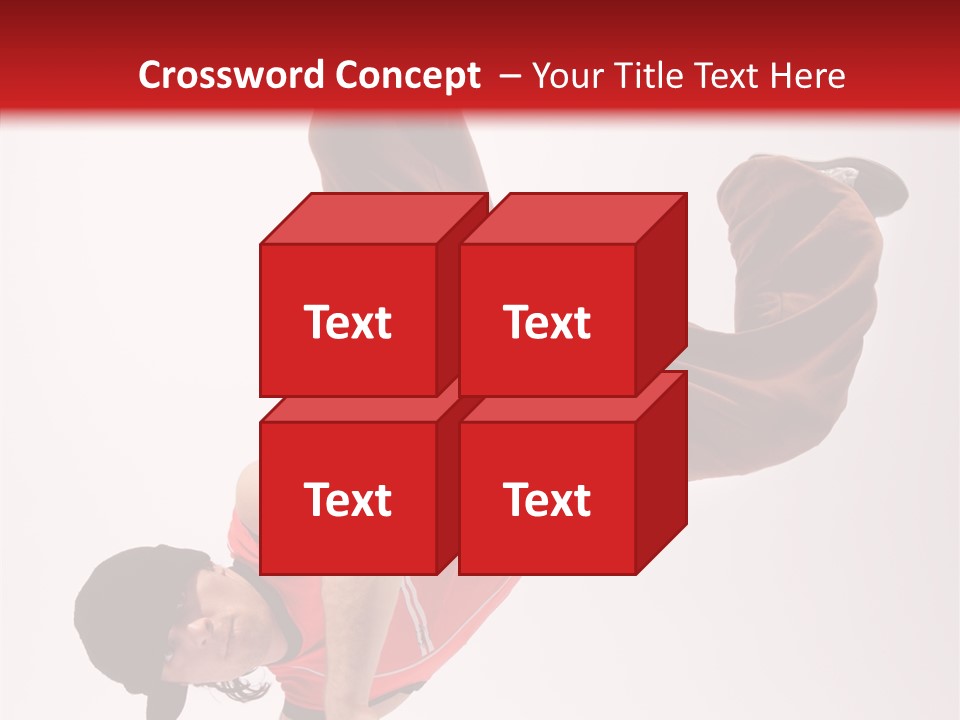 Crossword Concept – Your Title Text Here

Text

Text

Text

Text